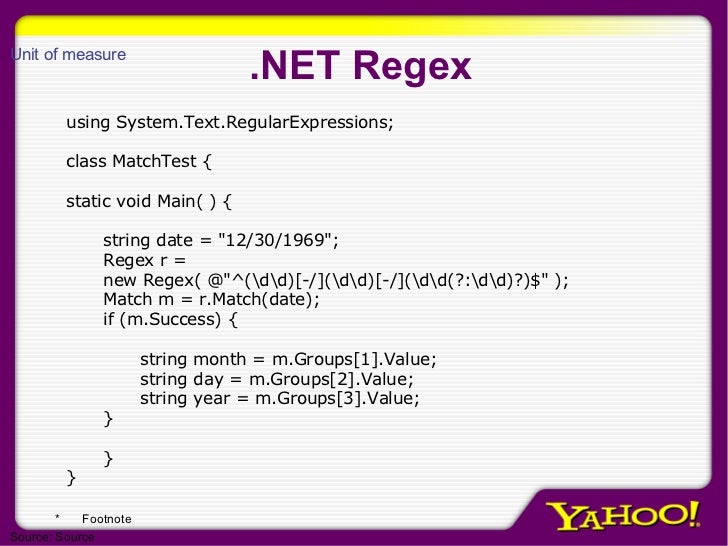 Unit of measure

.NET Regex

using System.Text.RegularExpressions;

class MatchTest {

static void Main( ) {

string date = "12/30/1969";
Regex r =
new Regex( @"^(\d\d)[-/](\d\d)[-/](\d\d(?:\d\d)?)$" );
Match m = r.Match(date);
if (m.Success) {

string month = m.Groups[1].Value;
string day = m.Groups[2].Value;
string year = m.Groups[3].Value;
}

}
}

* Footnote

Source: Source

YAHOO!